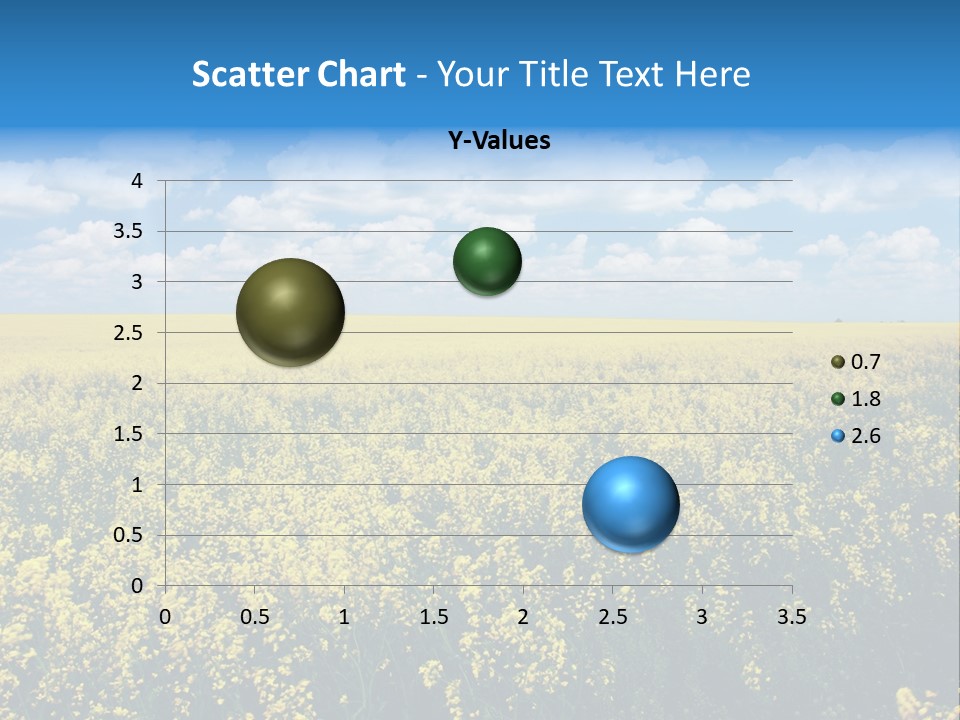 Scatter Chart - Your Title Text Here

Y-Values

4
3.5
3
2.5
2
1.5
1
0.5
0

0
0.5
1
1.5
2
2.5
3
3.5

0.7
1.8
2.6